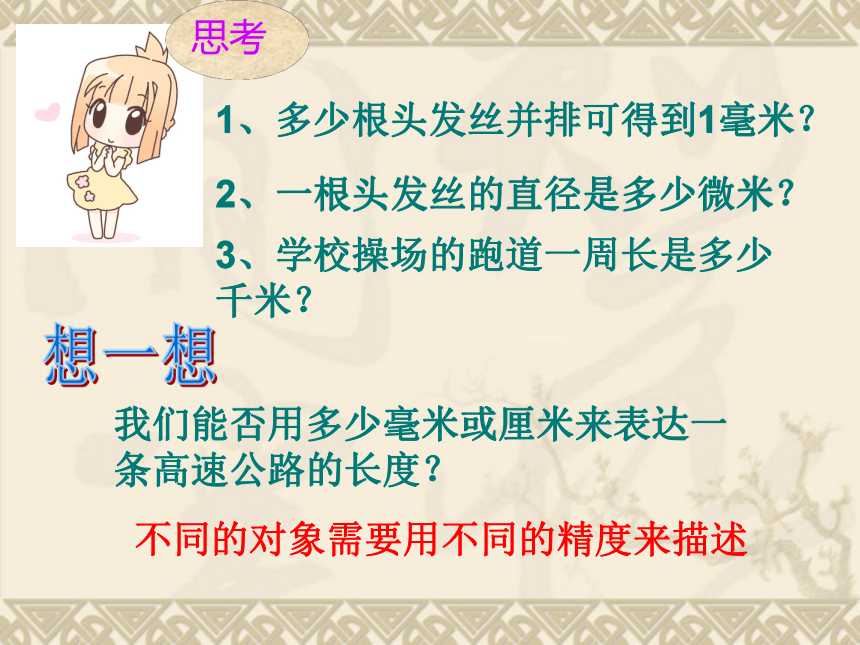 思考

1、多少根头发丝并排可得到1毫米？

2、一根头发丝的直径是多少微米？

3、学校操场的跑道一周长是多少千米？

想一想

我们能否用多少毫米或厘米来表达一条高速公路的长度？

不同的对象需要用不同的精度来描述